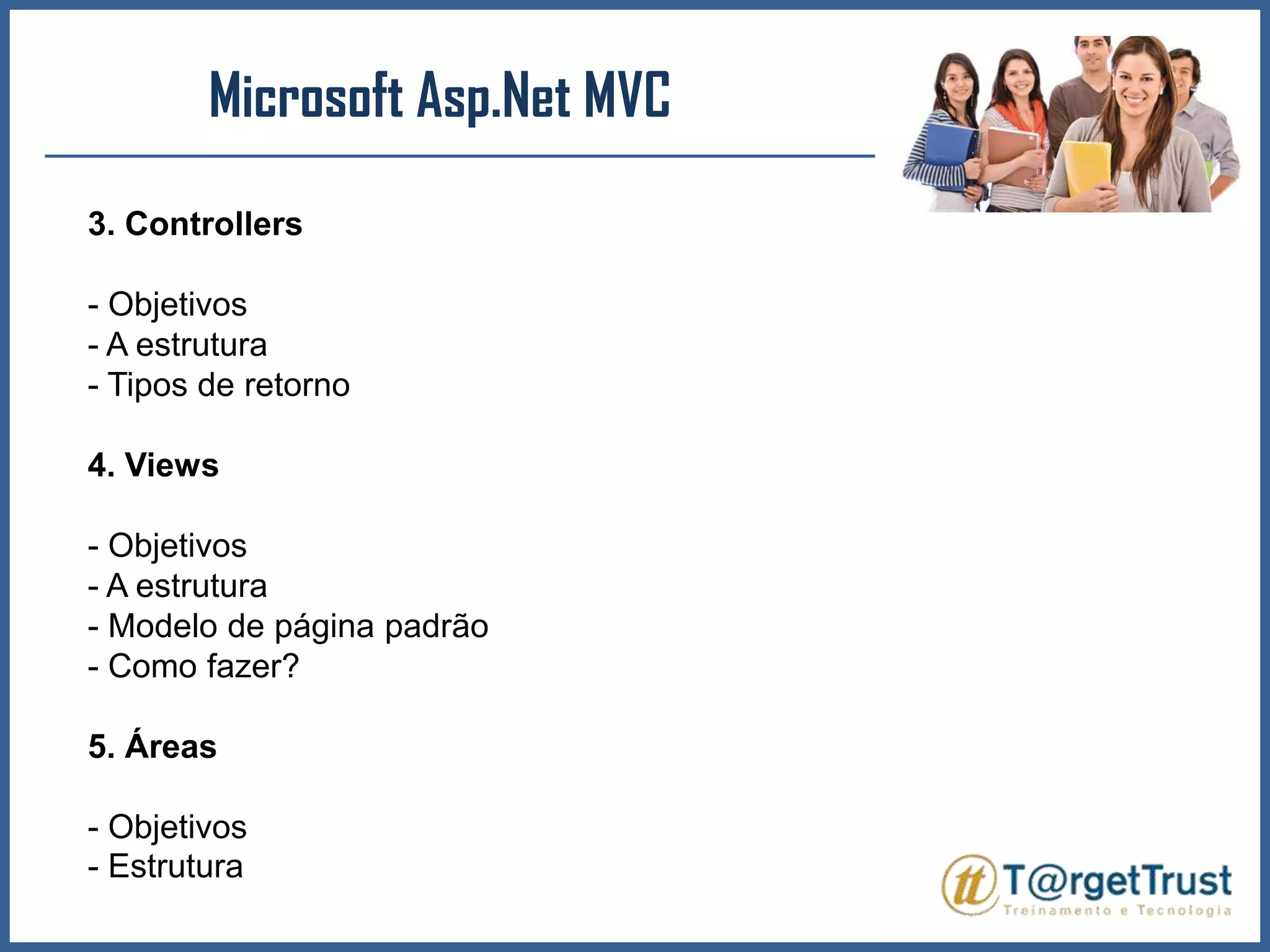 Microsoft Asp.Net MVC

3. Controllers

- Objetivos
- A estrutura
- Tipos de retorno

4. Views

- Objetivos
- A estrutura
- Modelo de página padrão
- Como fazer?

5. Áreas

- Objetivos
- Estrutura

tt T@rgetTrust
Treinamento e Tecnologia